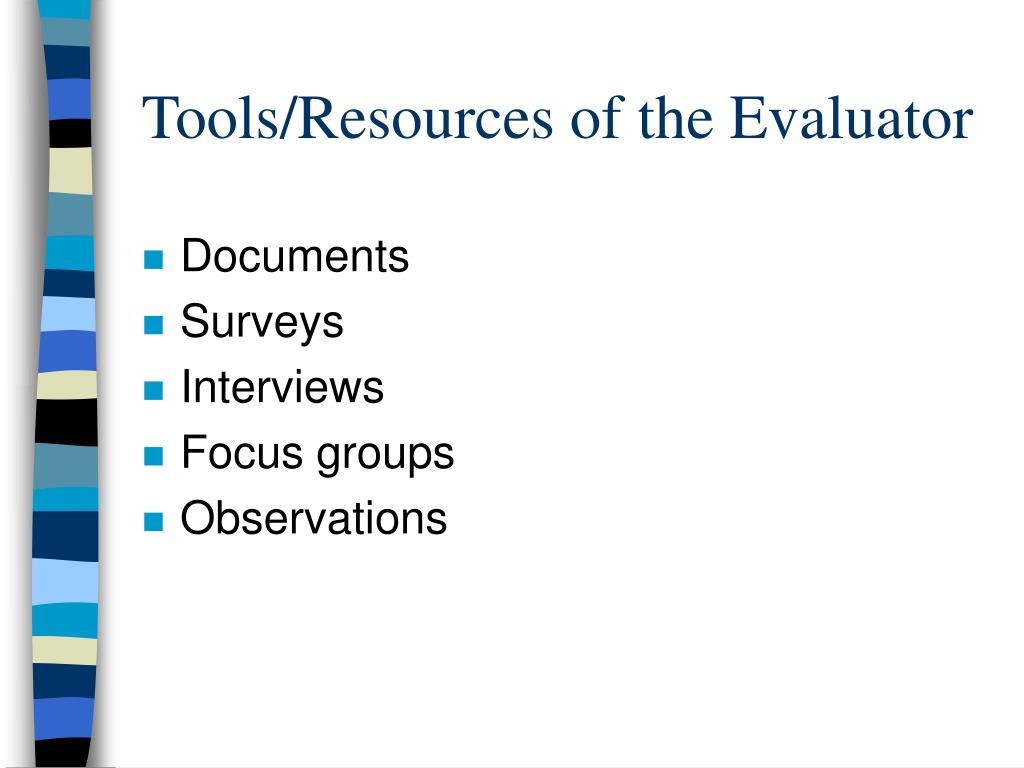 Tools/Resources of the Evaluator

- Documents
- Surveys
- Interviews
- Focus groups
- Observations